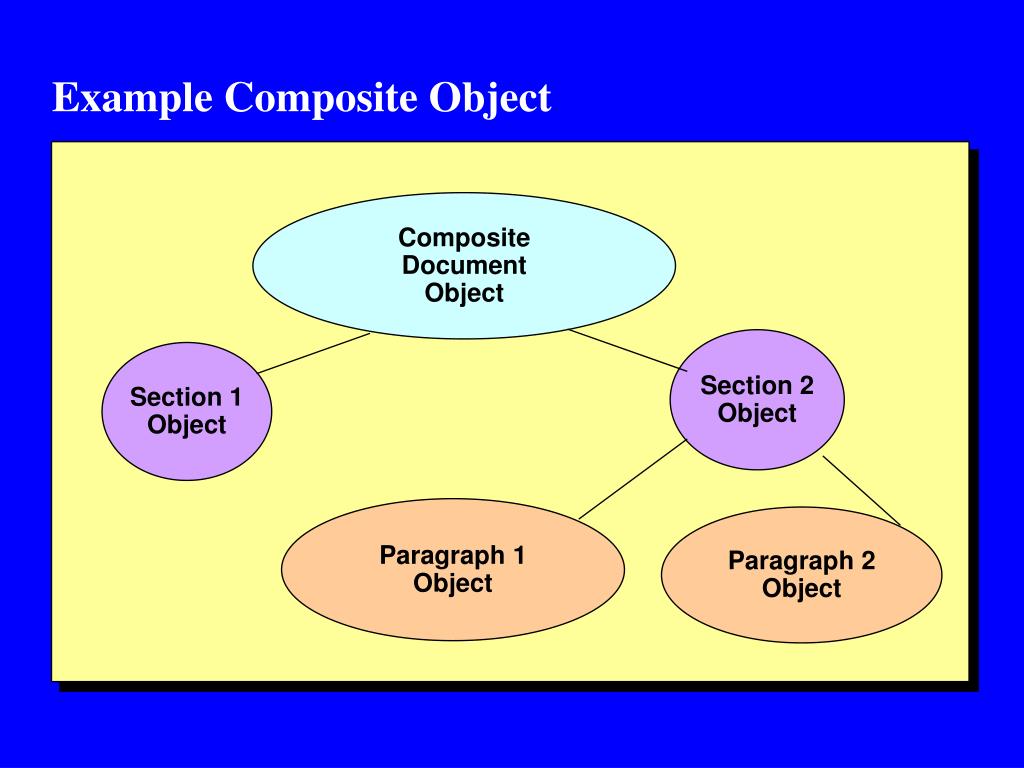 Example Composite Object

Composite Document Object

Section 1 Object

Section 2 Object

Paragraph 1 Object

Paragraph 2 Object